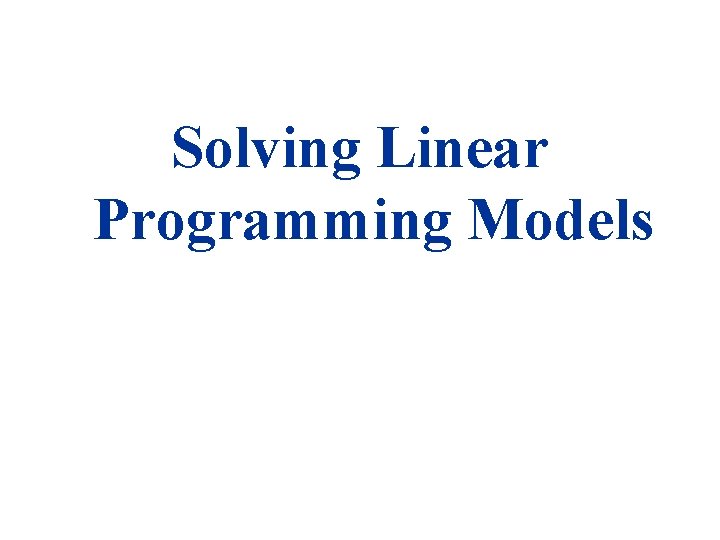 Solving Linear Programming Models